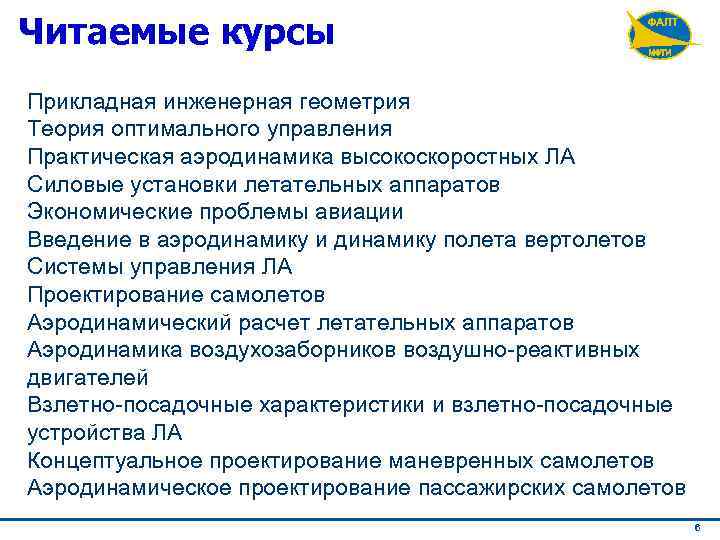 Читаемые курсы

ФАЛТ
МФТИ

Прикладная инженерная геометрия
Теория оптимального управления
Практическая аэродинамика высокоскоростных ЛА
Силовые установки летательных аппаратов
Экономические проблемы авиации
Введение в аэродинамику и динамику полета вертолетов
Системы управления ЛА
Проектирование самолетов
Аэродинамический расчет летательных аппаратов
Аэродинамика воздухозаборников воздушно-реактивных двигателей
Взлетно-посадочные характеристики и взлетно-посадочные устройства ЛА
Концептуальное проектирование маневренных самолетов
Аэродинамическое проектирование пассажирских самолетов

6